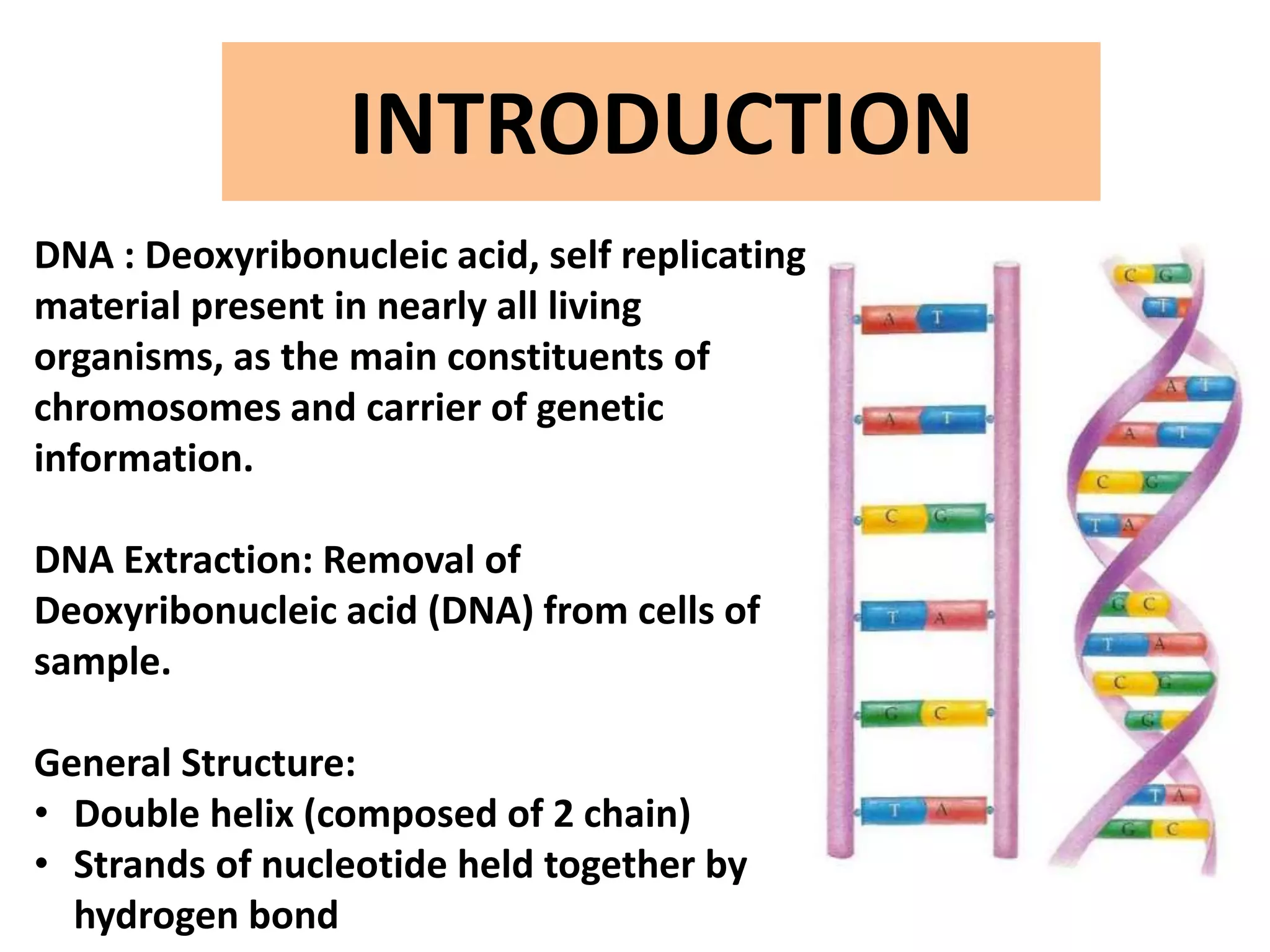 INTRODUCTION

DNA : Deoxyribonucleic acid, self replicating material present in nearly all living organisms, as the main constituents of chromosomes and carrier of genetic information.

DNA Extraction: Removal of Deoxyribonucleic acid (DNA) from cells of sample.

General Structure:
• Double helix (composed of 2 chain)
• Strands of nucleotide held together by hydrogen bond

A T
A T
C G
T A
G C
T A

C G
T
A T
A T
C G
T A
G C
T A
C G
G
T A
G C